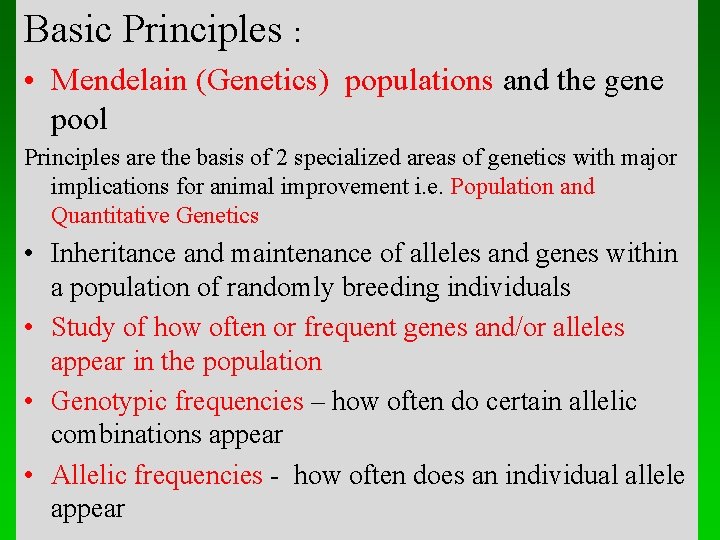 Basic Principles :

• Mendelain (Genetics) populations and the gene pool

Principles are the basis of 2 specialized areas of genetics with major implications for animal improvement i.e. Population and Quantitative Genetics

• Inheritance and maintenance of alleles and genes within a population of randomly breeding individuals

• Study of how often or frequent genes and/or alleles appear in the population

• Genotypic frequencies – how often do certain allelic combinations appear

• Allelic frequencies - how often does an individual allele appear